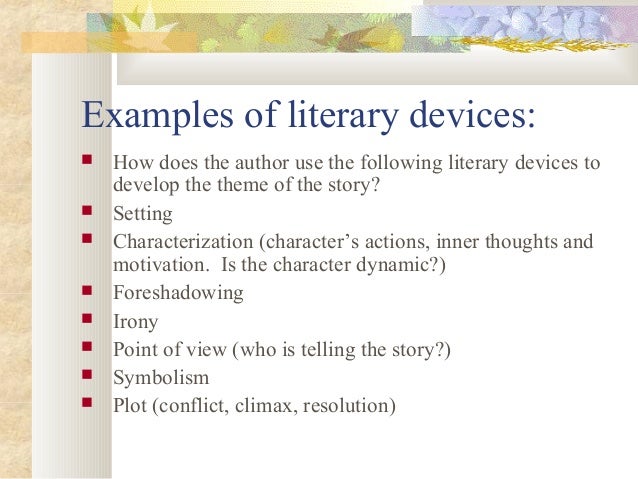 Examples of literary devices:

- How does the author use the following literary devices to develop the theme of the story?
- Setting
- Characterization (character's actions, inner thoughts and motivation. Is the character dynamic?)
- Foreshadowing
- Irony
- Point of view (who is telling the story?)
- Symbolism
- Plot (conflict, climax, resolution)